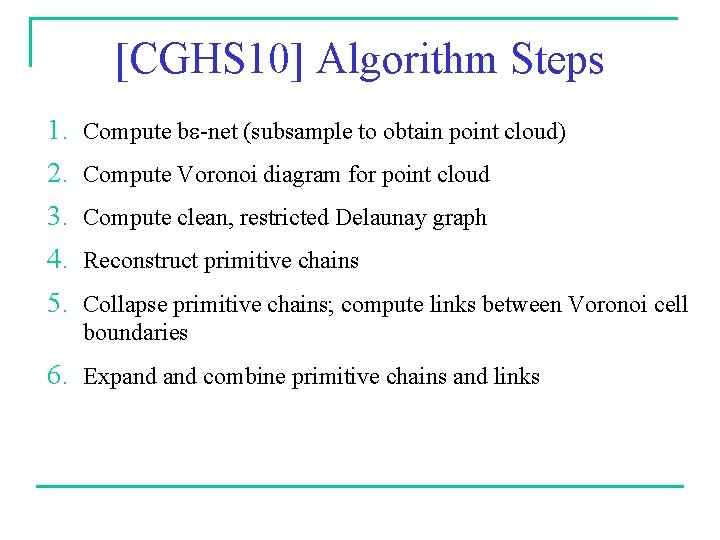 [CGHS10] Algorithm Steps

1. Compute bε-net (subsample to obtain point cloud)
2. Compute Voronoi diagram for point cloud
3. Compute clean, restricted Delaunay graph
4. Reconstruct primitive chains
5. Collapse primitive chains; compute links between Voronoi cell boundaries
6. Expand and combine primitive chains and links